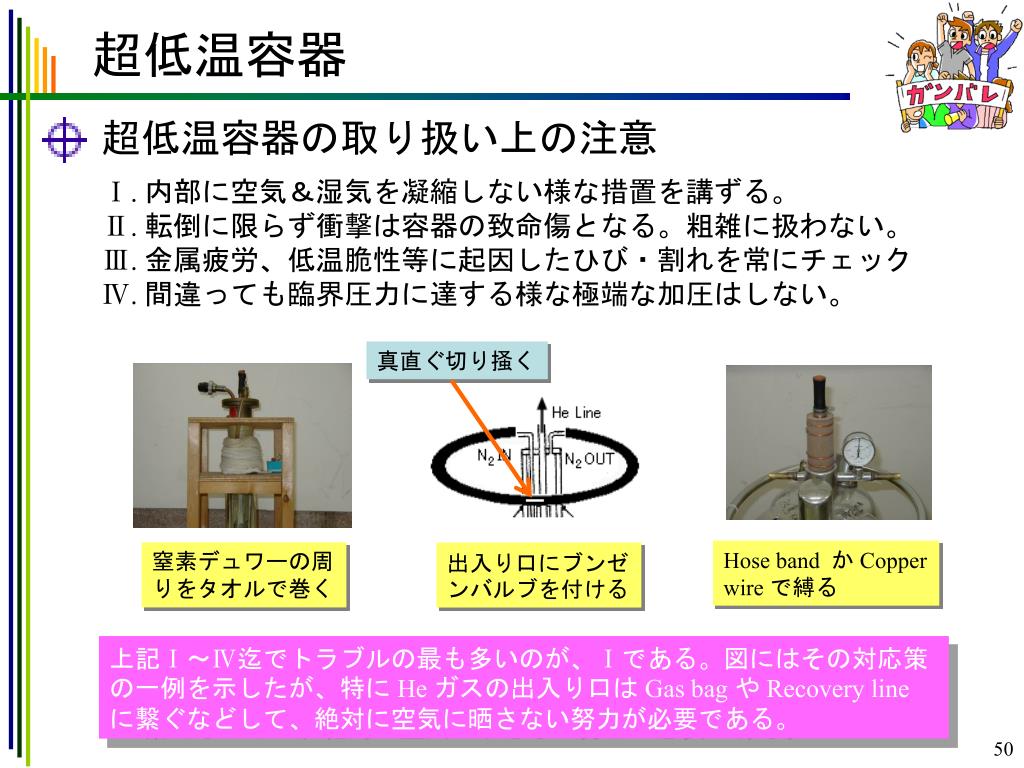 超低温容器

ガンバレ

超低温容器の取り扱い上の注意

Ⅰ. 内部に空気＆湿気を凝縮しない様な措置を講ずる。
Ⅱ. 転倒に限らず衝撃は容器の致命傷となる。粗雑に扱わない。
Ⅲ. 金属疲労、低温脆性等に起因したひび・割れを常にチェック
Ⅳ. 間違っても臨界圧力に達する様な極端な加圧はしない。

真直ぐ切り掻く

He Line

$N_2$ IN

$N_2$ OUT

窒素デュワーの周りをタオルで巻く

出入り口にブンゼンバルブを付ける

Hose band か Copper wire で縛る

上記Ⅰ～Ⅳ迄でトラブルの最も多いのが、Ⅰである。図にはその対応策の一例を示したが、特に He ガスの出入り口は Gas bag や Recovery line に繋ぐなどして、絶対に空気に晒さない努力が必要である。

50